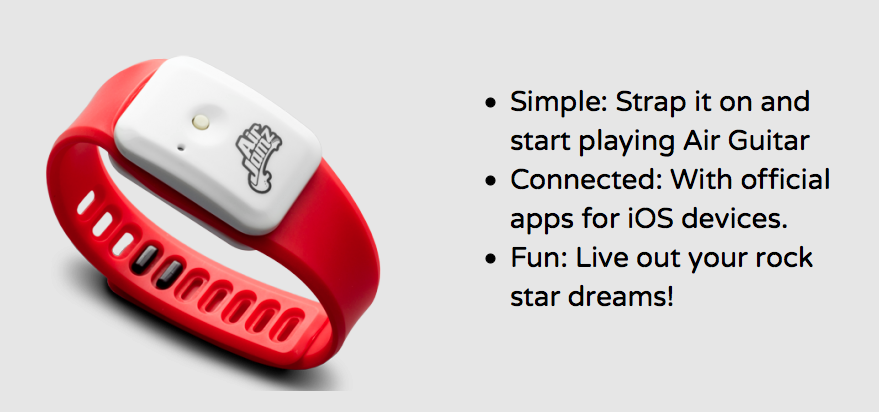 Air Jamz

- Simple: Strap it on and start playing Air Guitar
- Connected: With official apps for iOS devices.
- Fun: Live out your rock star dreams!